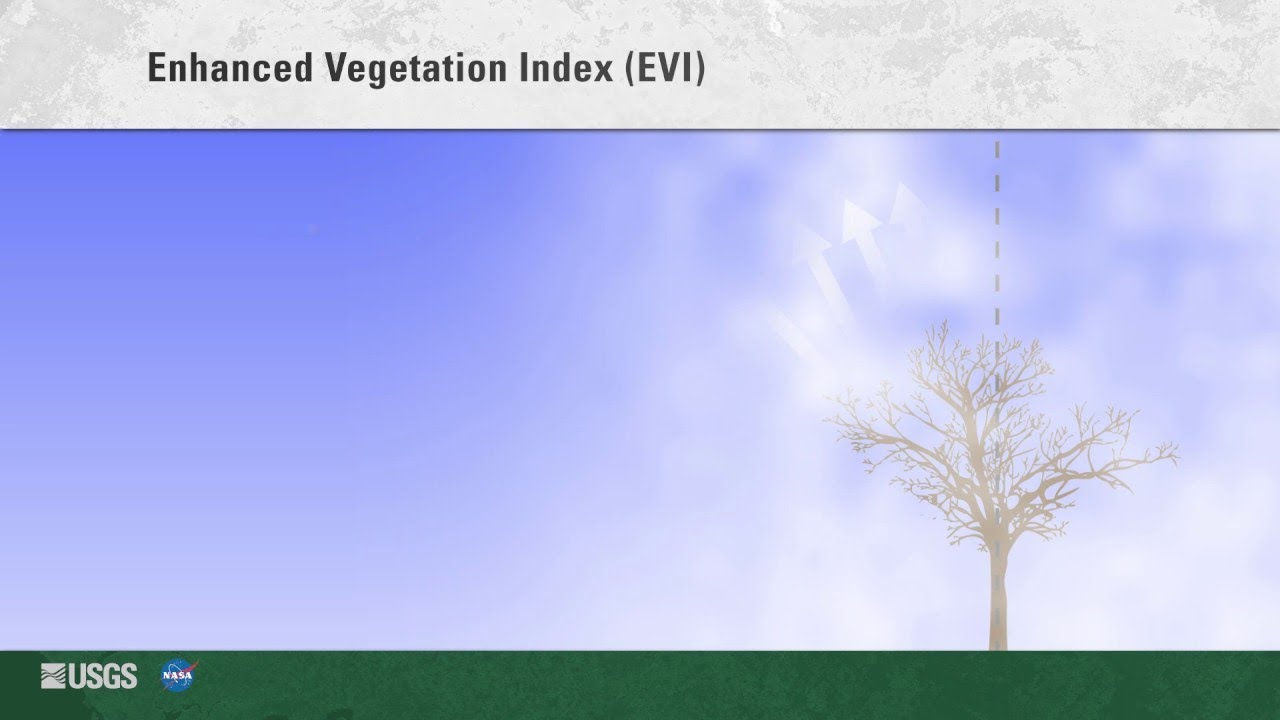 Enhanced Vegetation Index (EVI)

USGS

NASA